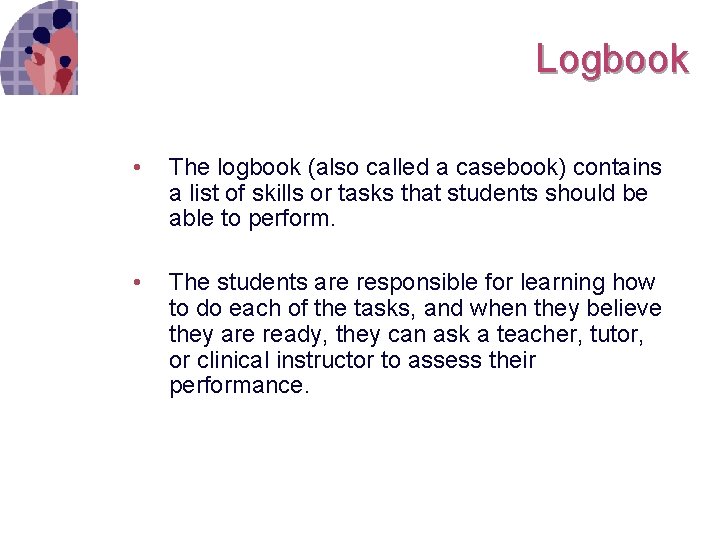 Logbook

• The logbook (also called a casebook) contains a list of skills or tasks that students should be able to perform.

• The students are responsible for learning how to do each of the tasks, and when they believe they are ready, they can ask a teacher, tutor, or clinical instructor to assess their performance.